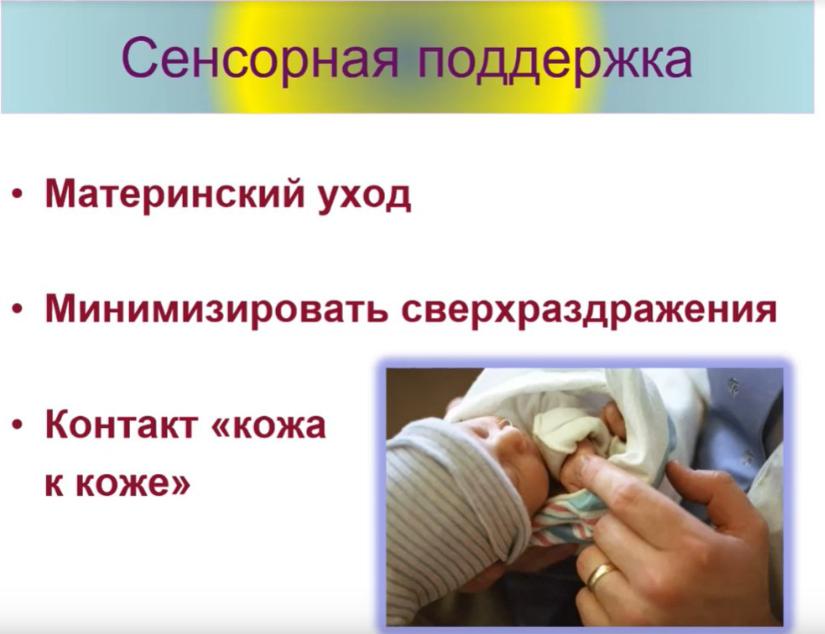 Сенсорная поддержка

• Материнский уход

• Минимизировать сверхраздражения

• Контакт «кожа к коже»